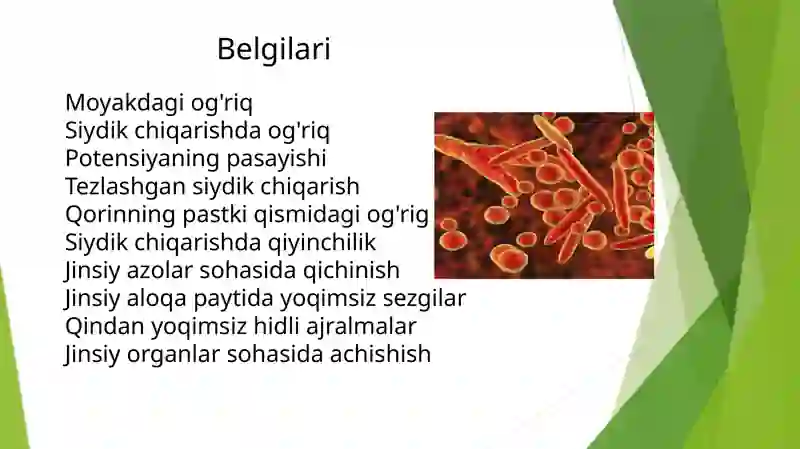 Belgilari

Moyakdagi og'riq
Siydik chiqarishda og'riq
Potensiyaning pasayishi
Tezlashgan siydik chiqarish
Qorinning pastki qismidagi og'rig
Siydik chiqarishda qiyinchilik
Jinsiy azolar sohasida qichinish
Jinsiy aloqa paytida yoqimsiz sezgilar
Qindan yoqimsiz hidli ajralmalar
Jinsiy organlar sohasida achishish